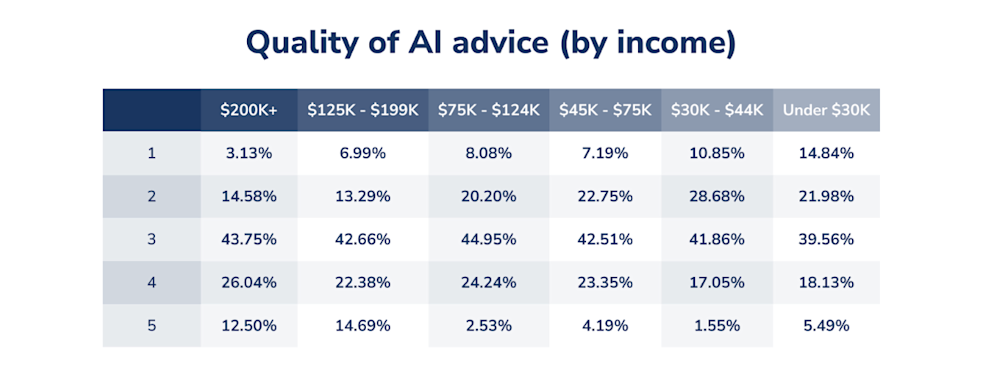 Quality of AI advice (by income)

| | \$200K+ | \$125K - \$199K | \$75K - \$124K | \$45K - \$75K | \$30K - \$44K | Under \$30K |
|---|---|---|---|---|---|---|
| 1 | 3.13% | 6.99% | 8.08% | 7.19% | 10.85% | 14.84% |
| 2 | 14.58% | 13.29% | 20.20% | 22.75% | 28.68% | 21.98% |
| 3 | 43.75% | 42.66% | 44.95% | 42.51% | 41.86% | 39.56% |
| 4 | 26.04% | 22.38% | 24.24% | 23.35% | 17.05% | 18.13% |
| 5 | 12.50% | 14.69% | 2.53% | 4.19% | 1.55% | 5.49% |